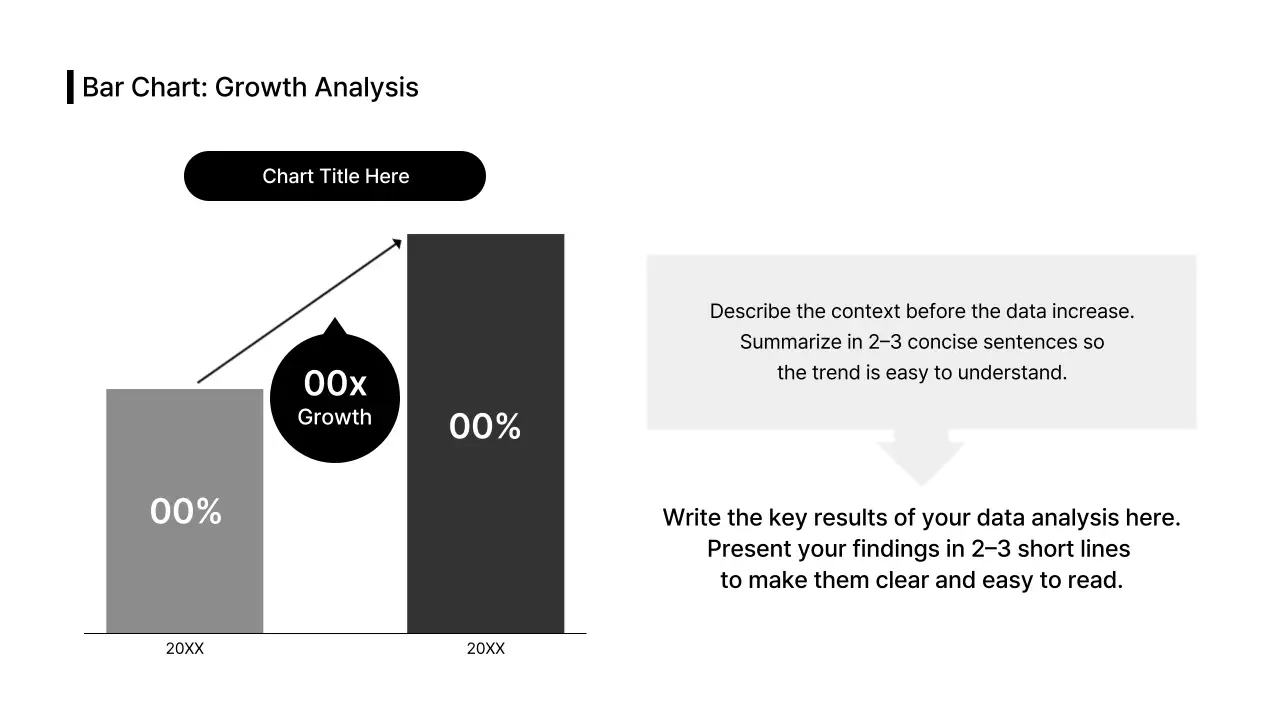 Bar Chart: Growth Analysis

Chart Title Here

00x
Growth

00%

00%

20XX

20XX

Describe the context before the data increase. Summarize in 2–3 concise sentences so the trend is easy to understand.

Write the key results of your data analysis here. Present your findings in 2–3 short lines to make them clear and easy to read.